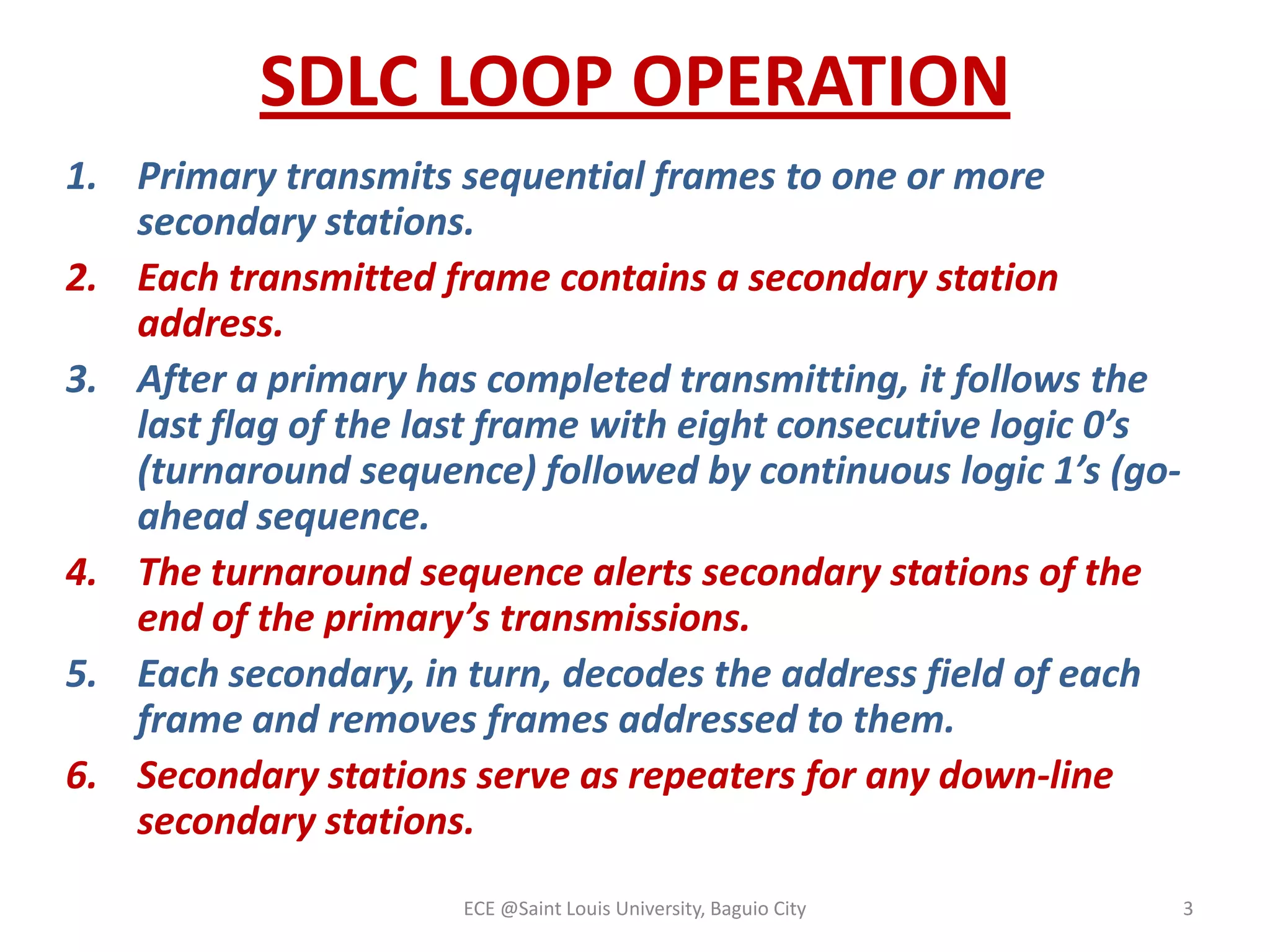 SDLC LOOP OPERATION

1. Primary transmits sequential frames to one or more secondary stations.

2. Each transmitted frame contains a secondary station address.

3. After a primary has completed transmitting, it follows the last flag of the last frame with eight consecutive logic 0's (turnaround sequence) followed by continuous logic 1's (go-ahead sequence.

4. The turnaround sequence alerts secondary stations of the end of the primary's transmissions.

5. Each secondary, in turn, decodes the address field of each frame and removes frames addressed to them.

6. Secondary stations serve as repeaters for any down-line secondary stations.

ECE @Saint Louis University, Baguio City

3